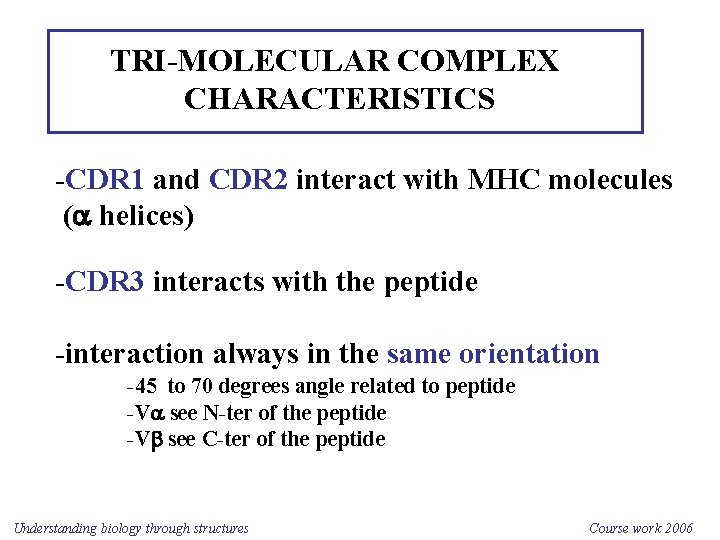 TRI-MOLECULAR COMPLEX CHARACTERISTICS

-CDR1 and CDR2 interact with MHC molecules ($\alpha$ helices)

-CDR3 interacts with the peptide

-interaction always in the same orientation

-45 to 70 degrees angle related to peptide

-V$\alpha$ see N-ter of the peptide

-V$\beta$ see C-ter of the peptide

Understanding biology through structures

Course work 2006